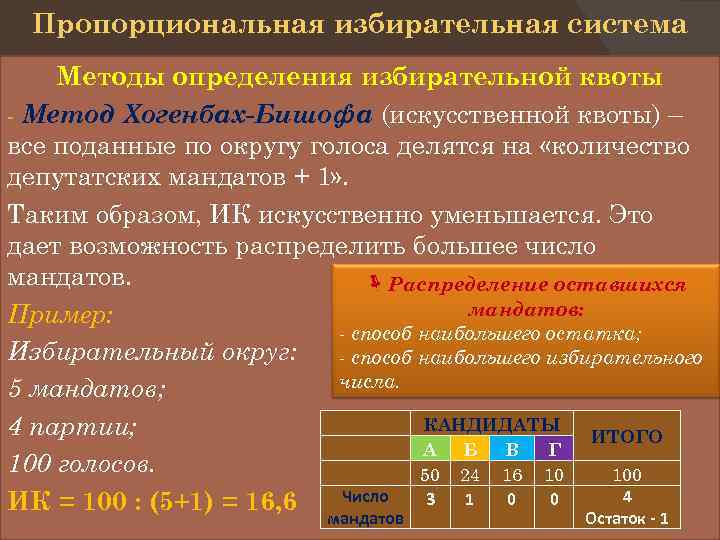 Пропорциональная избирательная система

Методы определения избирательной квоты

- Метод Хогенбах-Бишофа (искусственной квоты) – все поданные по округу голоса делятся на «количество депутатских мандатов + 1».

Таким образом, ИК искусственно уменьшается. Это дает возможность распределить большее число мандатов.

Пример:

Избирательный округ:

5 мандатов;

4 партии;

100 голосов.

ИК = 100 : (5+1) = 16,6

Распределение оставшихся мандатов:
- способ наибольшего остатка;
- способ наибольшего избирательного числа.

| | КАНДИДАТЫ | | | | ИТОГО |
|---|---|---|---|---|---|
| | А | Б | В | Г | |
| | 50 | 24 | 16 | 10 | 100 |
| Число мандатов | 3 | 1 | 0 | 0 | 4 Остаток - 1 |